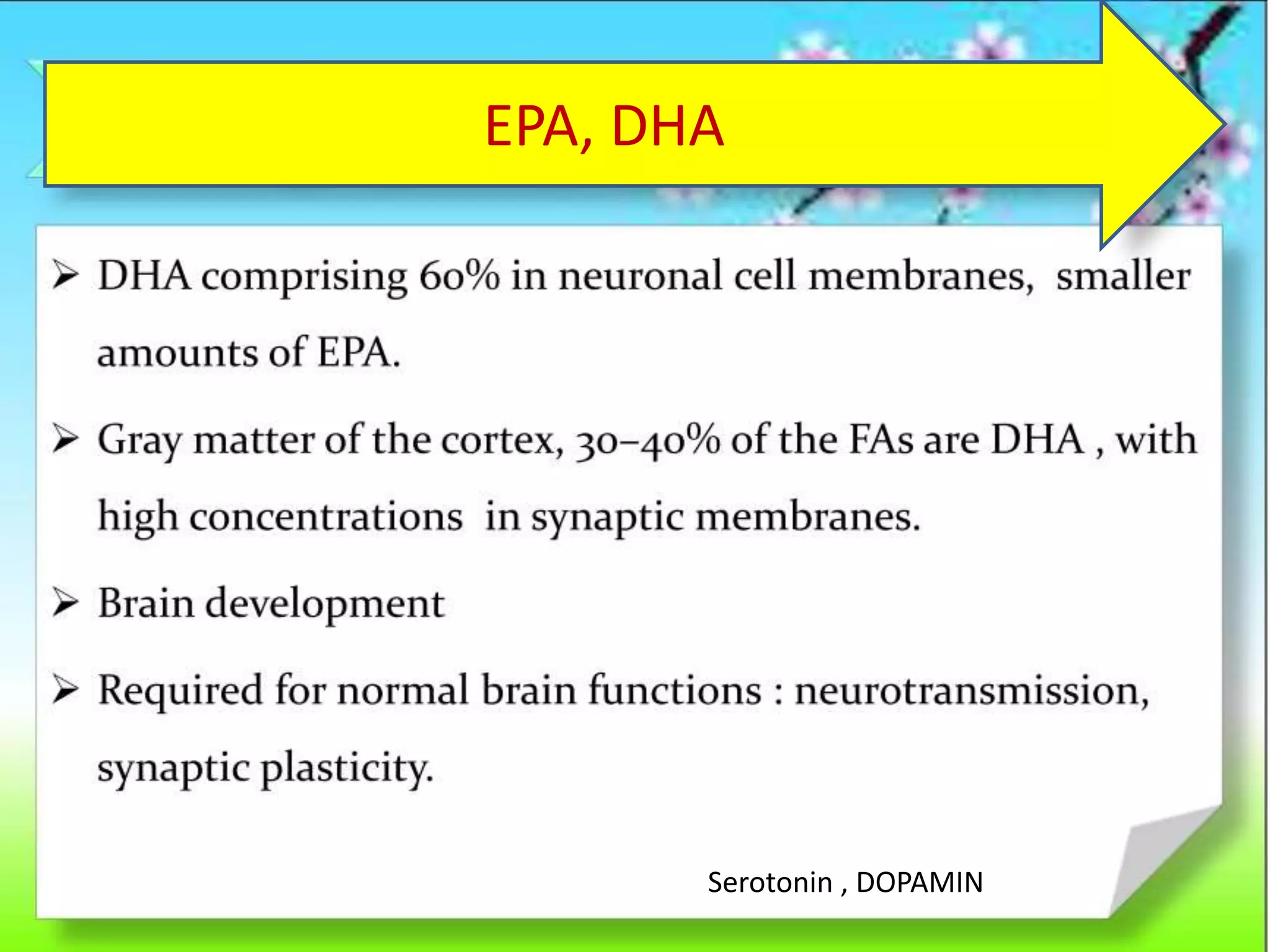 EPA, DHA

➢ DHA comprising 60% in neuronal cell membranes, smaller amounts of EPA.

➢ Gray matter of the cortex, 30–40% of the FAs are DHA , with high concentrations in synaptic membranes.

➢ Brain development

➢ Required for normal brain functions : neurotransmission, synaptic plasticity.

Serotonin , DOPAMIN